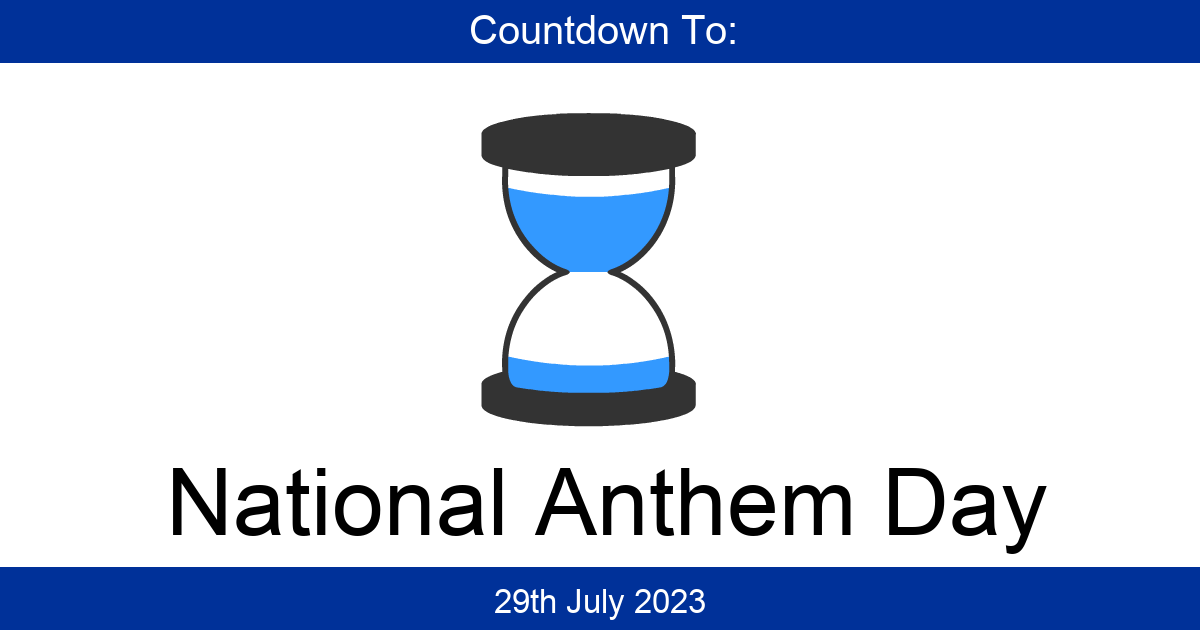 Countdown To:

National Anthem Day

29th July 2023